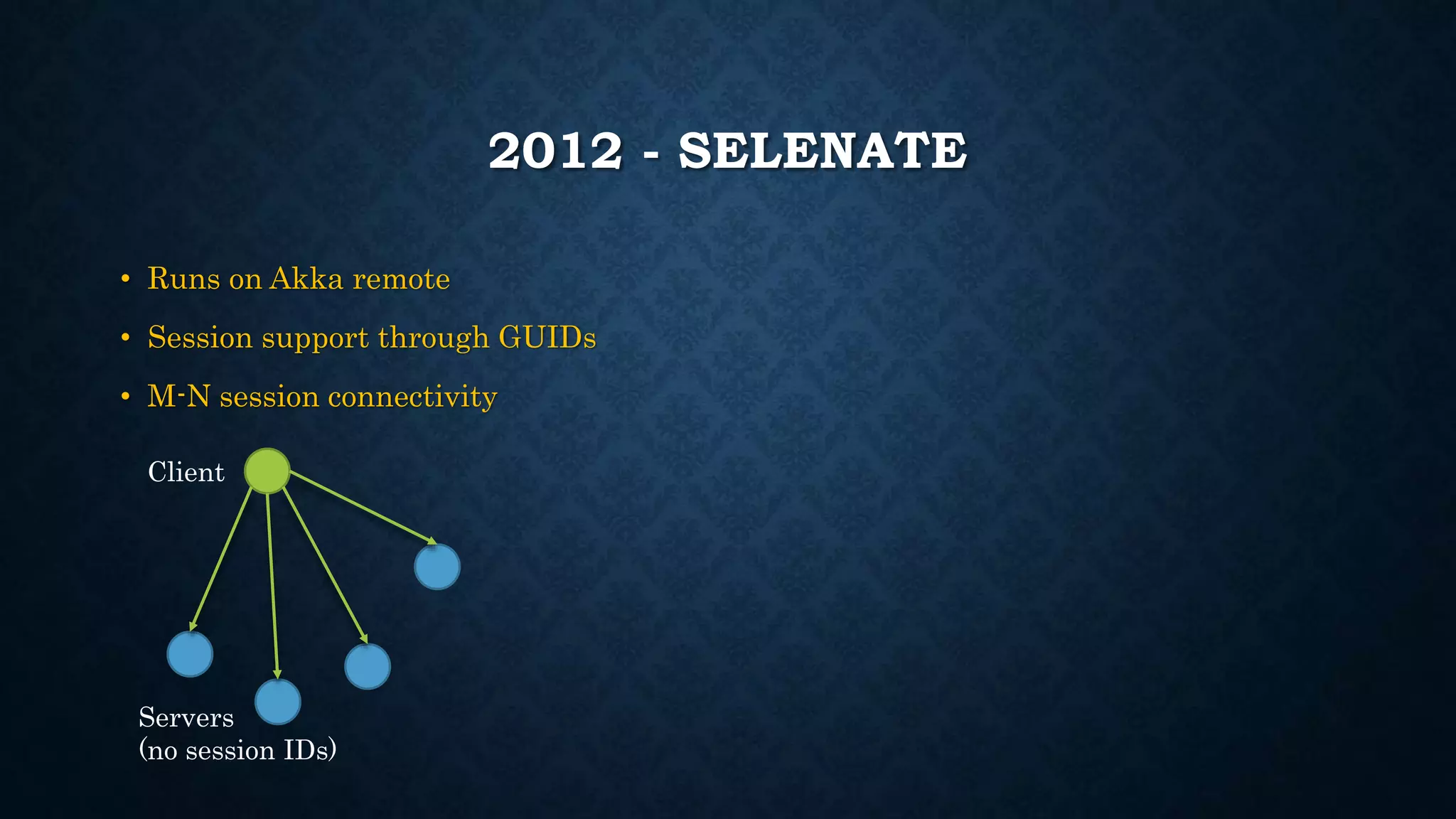 2012 - SELENATE

• Runs on Akka remote
• Session support through GUIDs
• M-N session connectivity

Client

Servers
(no session IDs)